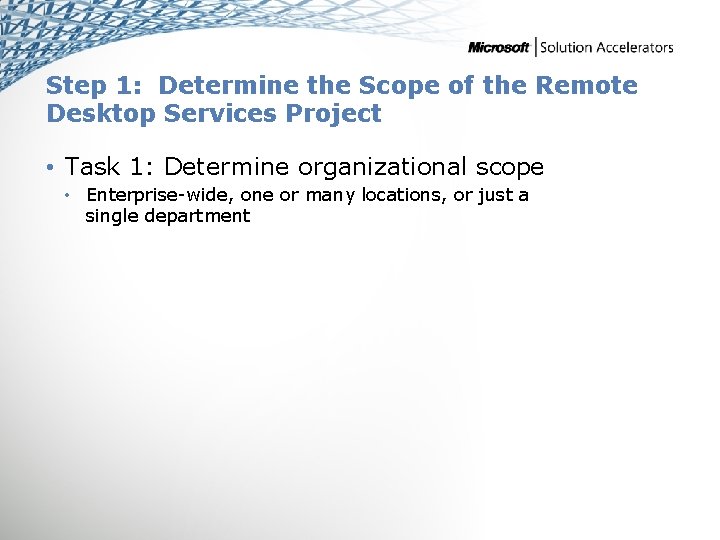 Microsoft | Solution Accelerators

Step 1: Determine the Scope of the Remote Desktop Services Project

• Task 1: Determine organizational scope
• Enterprise-wide, one or many locations, or just a single department